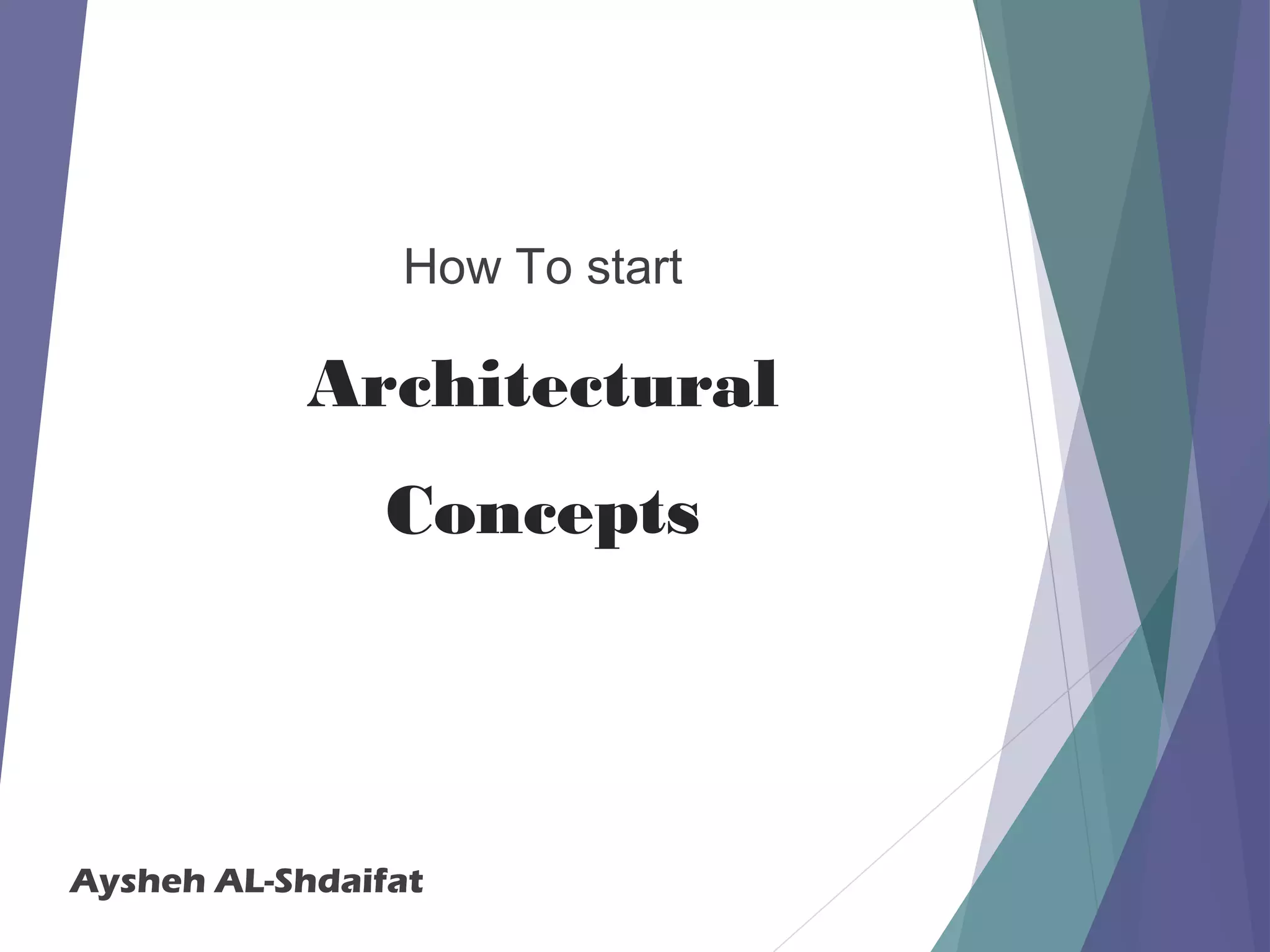 How To start

Architectural

Concepts

Aysheh AL-Shdaifat